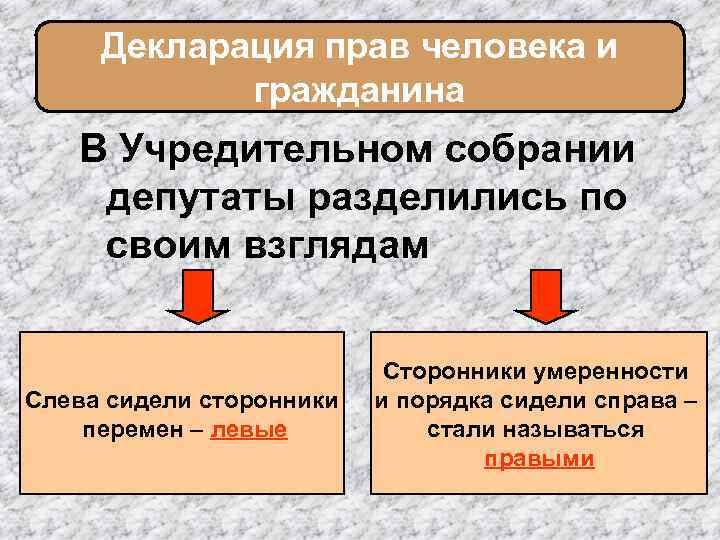 Декларация прав человека и гражданина

В Учредительном собрании депутаты разделились по своим взглядам

Слева сидели сторонники перемен – левые

Сторонники умеренности и порядка сидели справа – стали называться правыми